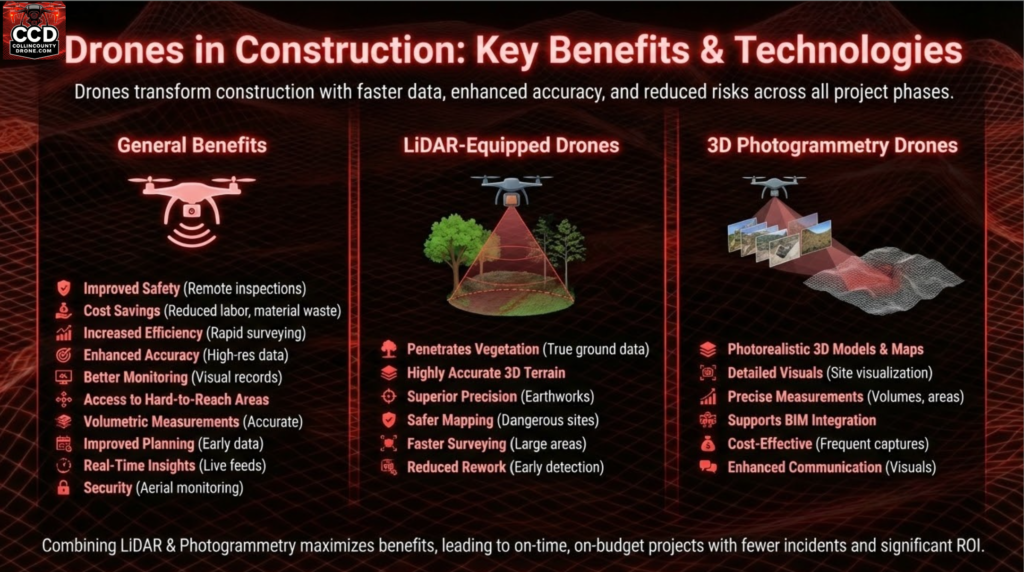 CCD
COLLINCOUNTY DRONE.COM

Drones in Construction: Key Benefits & Technologies

Drones transform construction with faster data, enhanced accuracy, and reduced risks across all project phases.

General Benefits

Improved Safety (Remote inspections)
Cost Savings (Reduced labor, material waste)
Increased Efficiency (Rapid surveying)
Enhanced Accuracy (High-res data)
Better Monitoring (Visual records)
Access to Hard-to-Reach Areas
Volumetric Measurements (Accurate)
Improved Planning (Early data)
Real-Time Insights (Live feeds)
Security (Aerial monitoring)

LiDAR-Equipped Drones

Penetrates Vegetation (True ground data)
Highly Accurate 3D Terrain
Superior Precision (Earthworks)
Safer Mapping (Dangerous sites)
Faster Surveying (Large areas)
Reduced Rework (Early detection)

3D Photogrammetry Drones

Photorealistic 3D Models & Maps
Detailed Visuals (Site visualization)
Precise Measurements (Volumes, areas)
Supports BIM Integration
Cost-Effective (Frequent captures)
Enhanced Communication (Visuals)

Combining LiDAR & Photogrammetry maximizes benefits, leading to on-time, on-budget projects with fewer incidents and significant ROI.